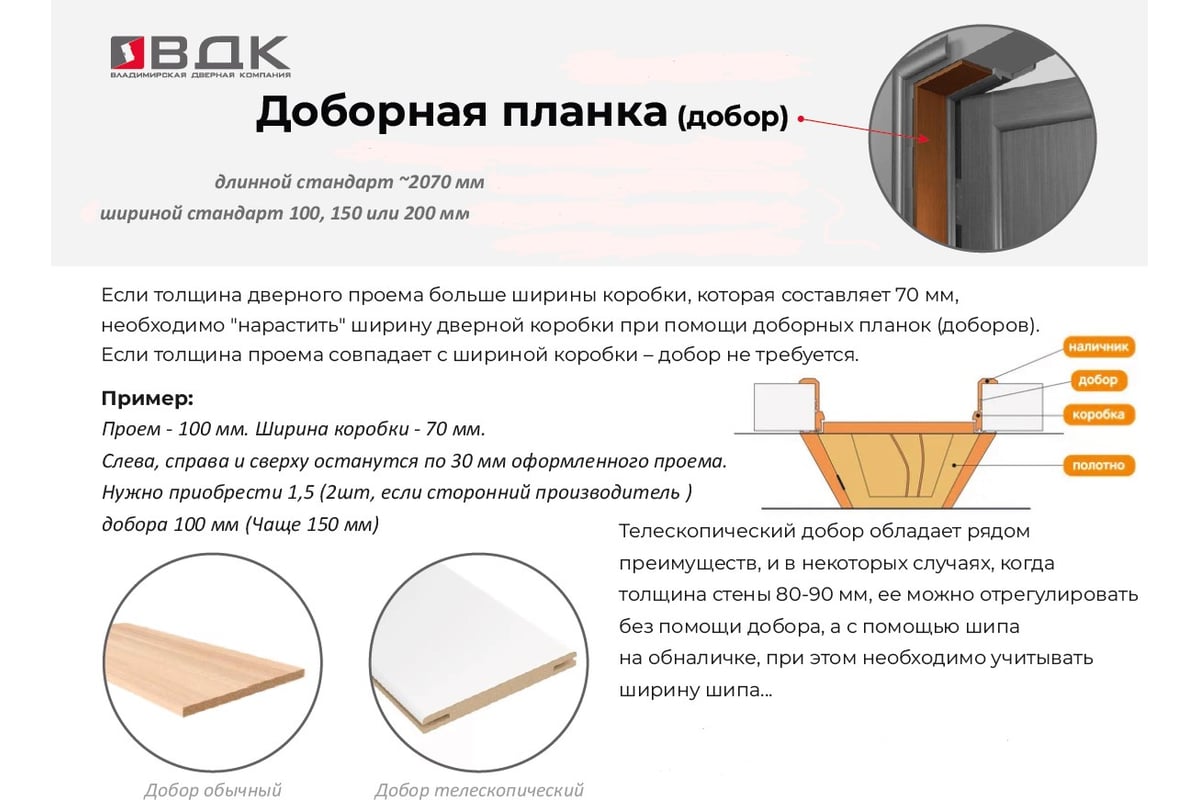 ВДК
ВЛАДИМИРСКАЯ ДВЕРНАЯ КОМПАНИЯ

Доборная планка (добор)

длинной стандарт ~2070 мм
шириной стандарт 100, 150 или 200 мм

Если толщина дверного проема больше ширины коробки, которая составляет 70 мм, необходимо "нарастить" ширину дверной коробки при помощи доборных планок (доборов). Если толщина проема совпадает с шириной коробки – добор не требуется.

Пример:
Проем - 100 мм. Ширина коробки - 70 мм.
Слева, справа и сверху останутся по 30 мм оформленного проема.
Нужно приобрести 1,5 (2шт, если сторонний производитель ) добора 100 мм (Чаще 150 мм)

наличник
добор
коробка
полотно

Телескопический добор обладает рядом преимуществ, и в некоторых случаях, когда толщина стены 80-90 мм, ее можно отрегулировать без помощи добора, а с помощью шипа на обналичке, при этом необходимо учитывать ширину шипа...

Добор обычный
Добор телескопический